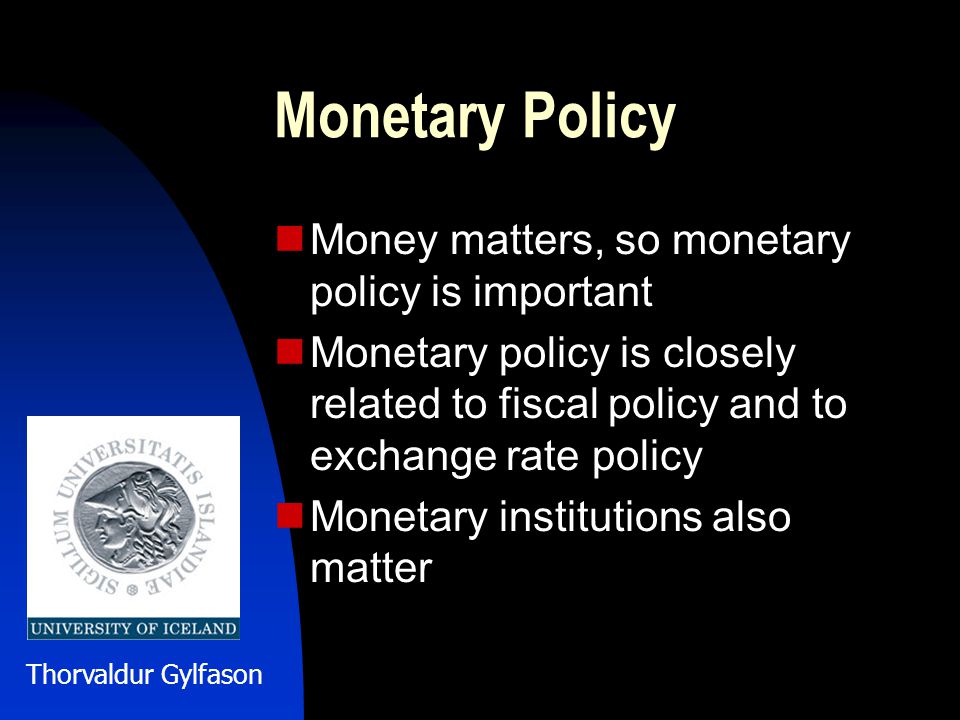 Monetary Policy

Money matters, so monetary policy is important

Monetary policy is closely related to fiscal policy and to exchange rate policy

Monetary institutions also matter

SIGILLUM UNIVERSITATIS ISLANDIAE

UNIVERSITY OF ICELAND

Thorvaldur Gylfason